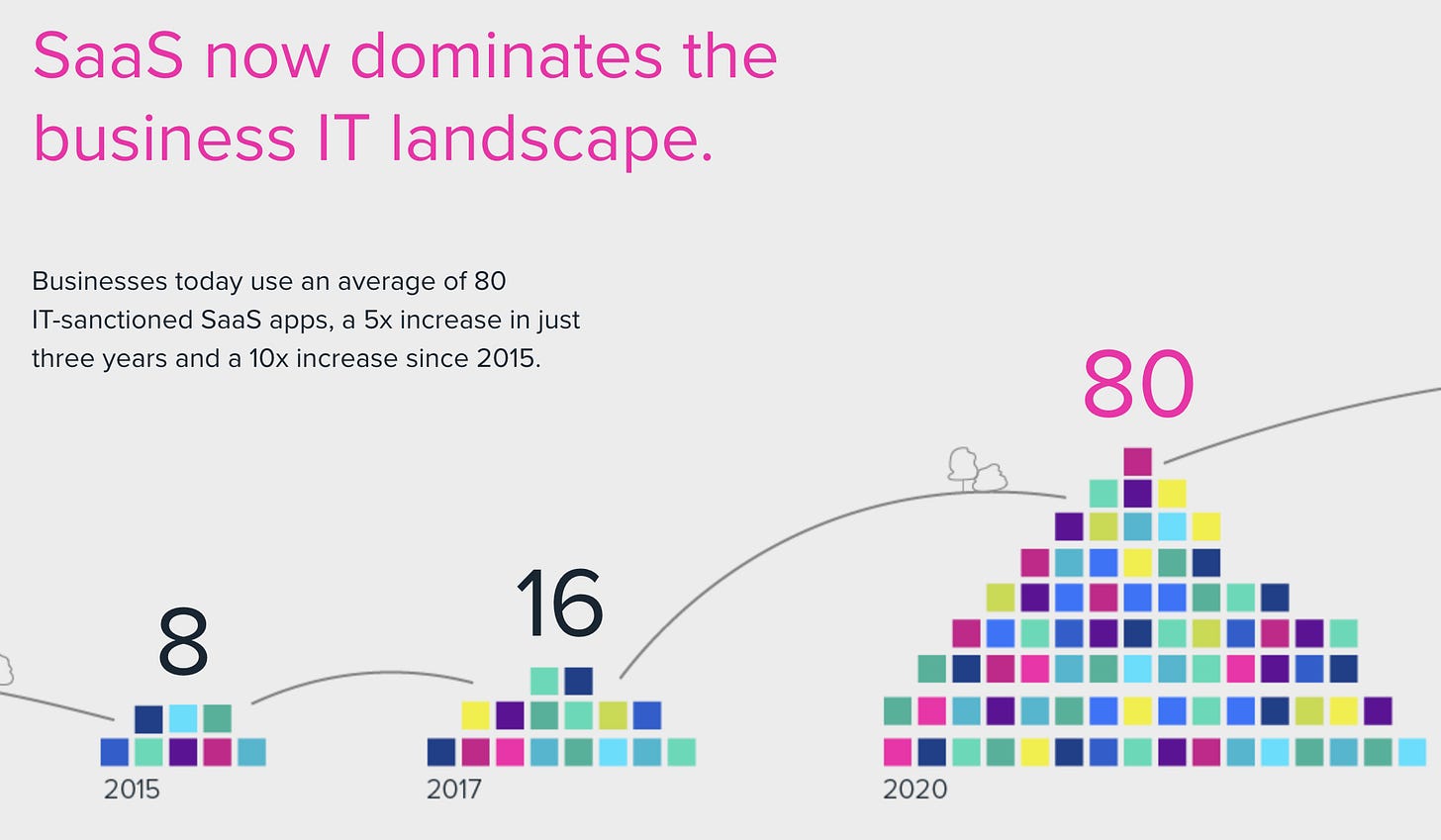 SaaS now dominates the business IT landscape.

Businesses today use an average of 80 IT-sanctioned SaaS apps, a 5x increase in just three years and a 10x increase since 2015.

8
2015

16
2017

80
2020